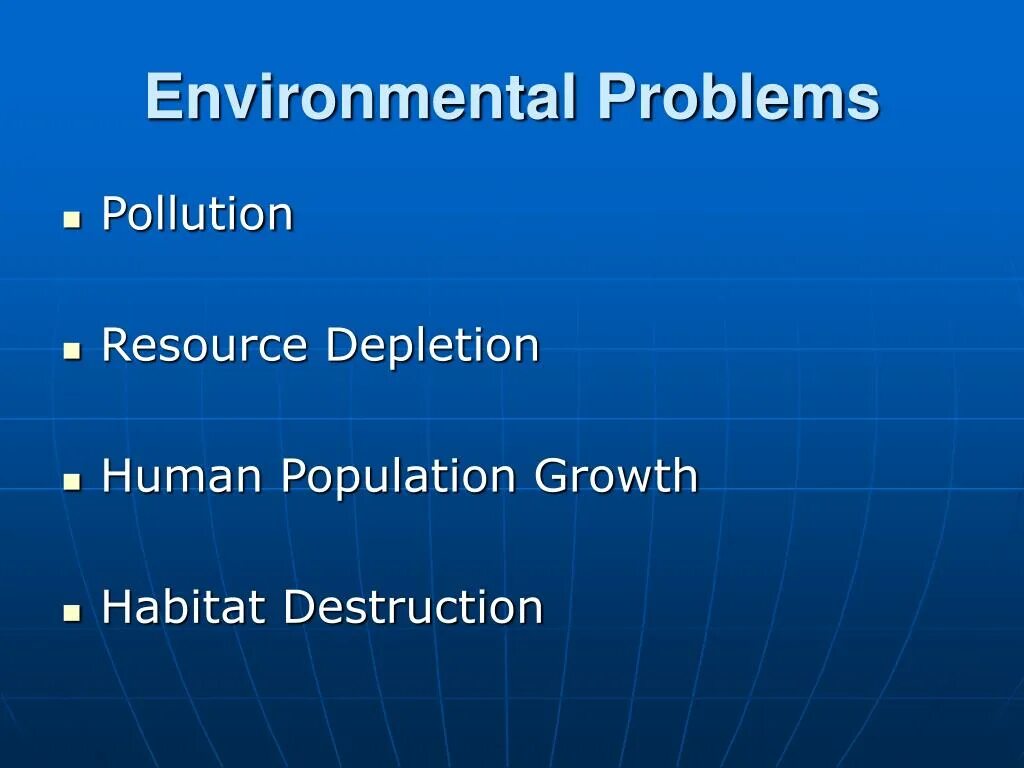 Environmental Problems

- Pollution

- Resource Depletion

- Human Population Growth

- Habitat Destruction